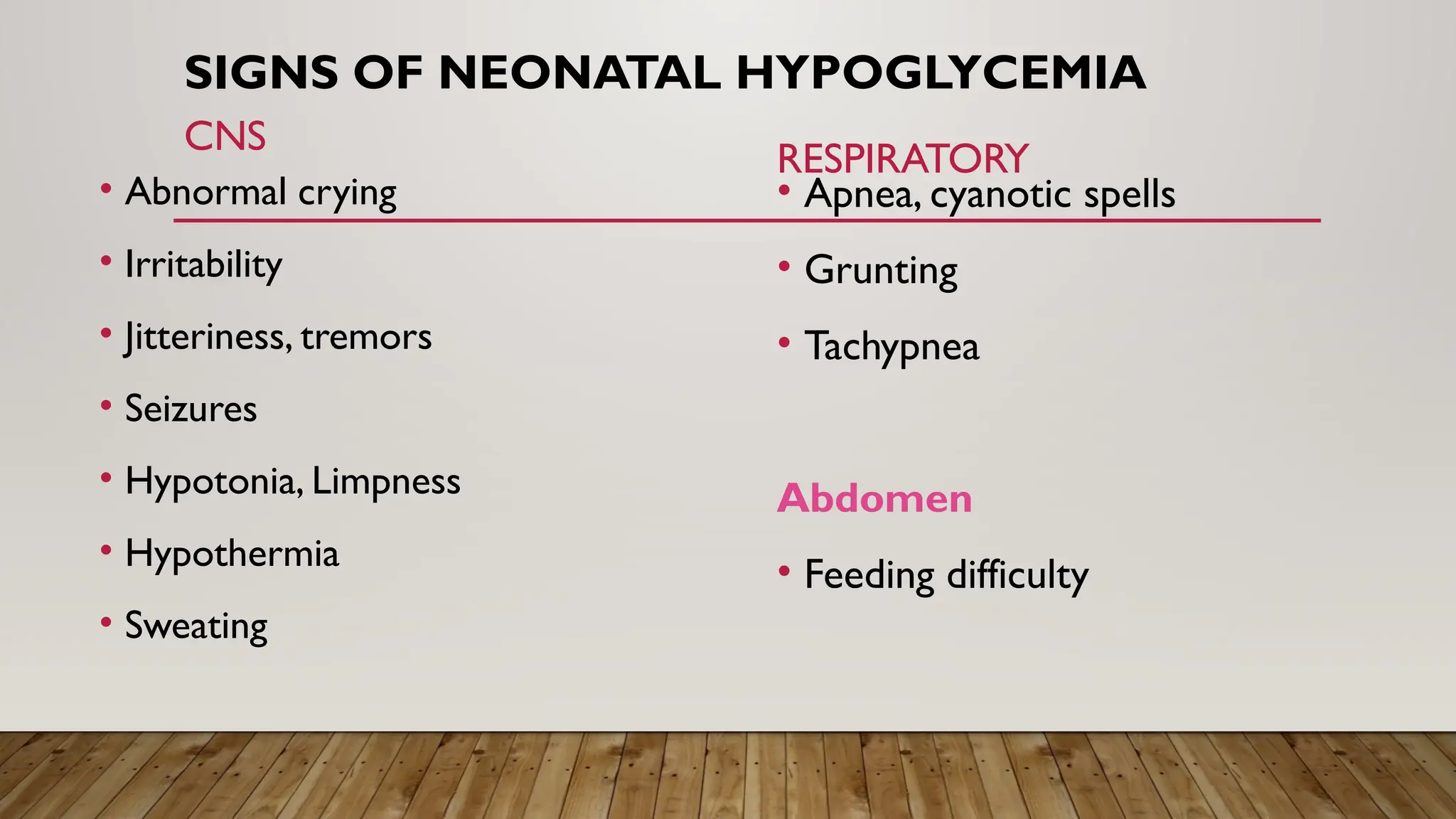 SIGNS OF NEONATAL HYPOGLYCEMIA

CNS

• Abnormal crying
• Irritability
• Jitteriness, tremors
• Seizures
• Hypotonia, Limpness
• Hypothermia
• Sweating

RESPIRATORY

• Apnea, cyanotic spells
• Grunting
• Tachypnea

Abdomen

• Feeding difficulty